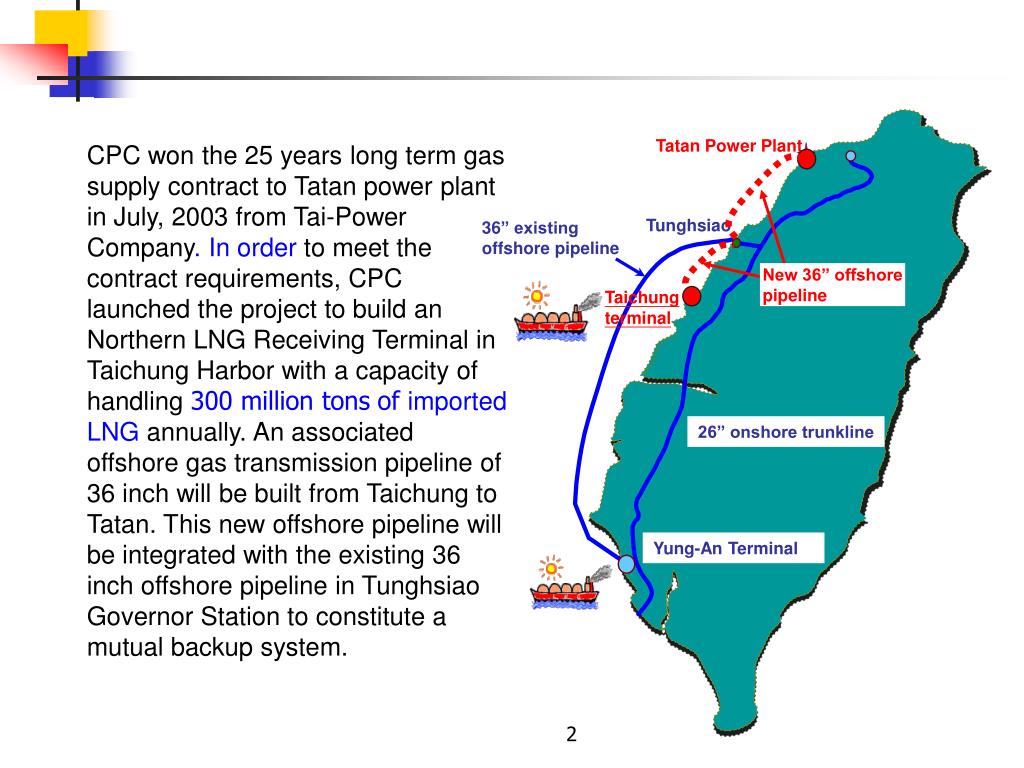 CPC won the 25 years long term gas supply contract to Tatan power plant in July, 2003 from Tai-Power Company. In order to meet the contract requirements, CPC launched the project to build an Northern LNG Receiving Terminal in Taichung Harbor with a capacity of handling 300 million tons of imported LNG annually. An associated offshore gas transmission pipeline of 36 inch will be built from Taichung to Tatan. This new offshore pipeline will be integrated with the existing 36 inch offshore pipeline in Tunghsiao Governor Station to constitute a mutual backup system.

Tatan Power Plant

36” existing offshore pipeline

Tunghsiao

New 36” offshore pipeline

Taichung terminal

26” onshore trunkline

Yung-An Terminal

2